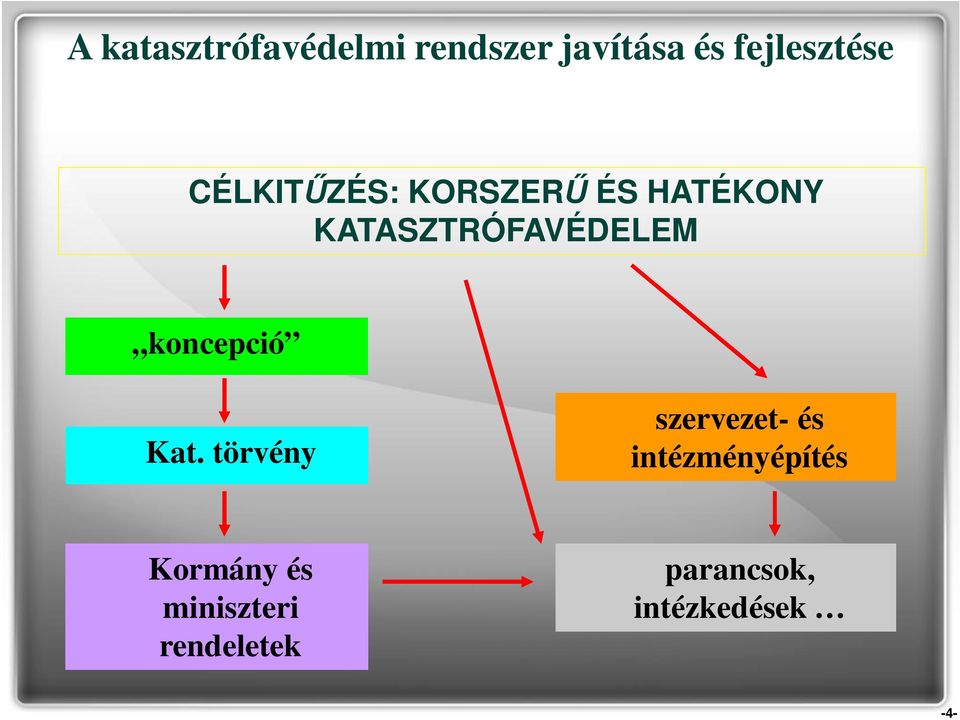 A katasztrófavédelmi rendszer javítása és fejlesztése

CÉLKITŰZÉS: KORSZERŰ ÉS HATÉKONY KATASZTRÓFAVÉDELEM

„koncepció”

Kat. törvény

Kormány és miniszteri rendeletek

szervezet- és intézményépítés

parancsok, intézkedések …

-4-